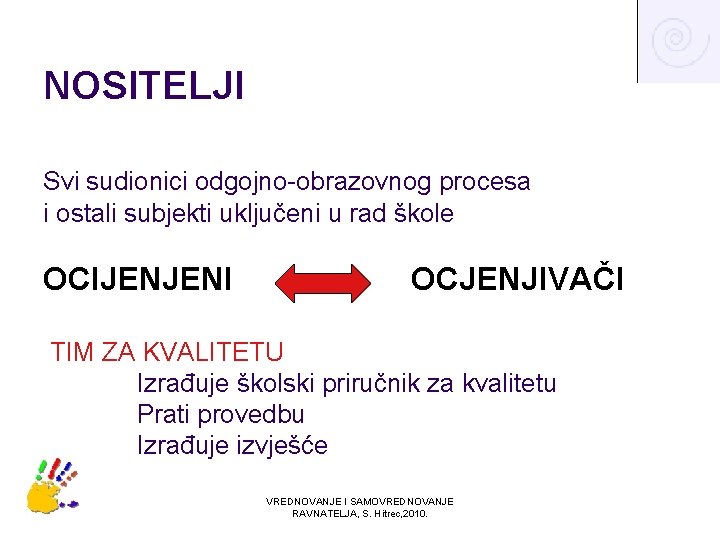 NOSITELJI

Svi sudionici odgojno-obrazovnog procesa i ostali subjekti uključeni u rad škole

OCIJENJENI OCJENJIVAČI

TIM ZA KVALITETU
Izrađuje školski priručnik za kvalitetu
Prati provedbu
Izrađuje izvješće

VREDNOVANJE I SAMOVREDNOVANJE RAVNATELJA, S. Hitrec,2010.